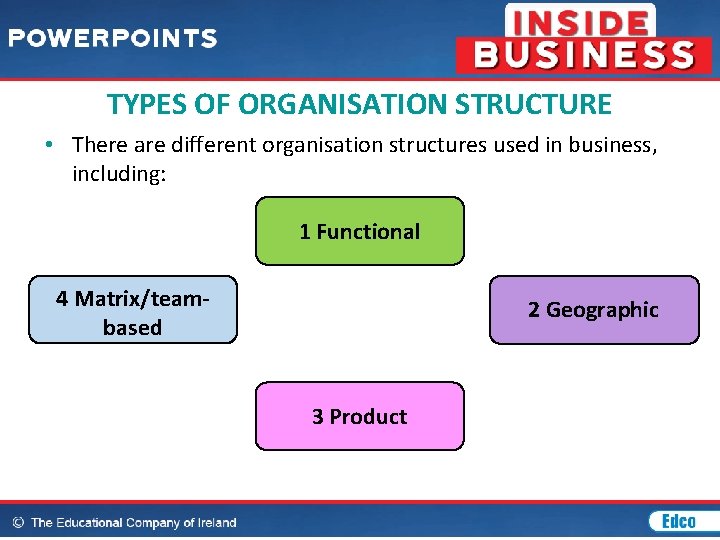 POWERPOINTS

INSIDE BUSINESS

TYPES OF ORGANISATION STRUCTURE

• There are different organisation structures used in business, including:

1 Functional

2 Geographic

3 Product

4 Matrix/team-based

© The Educational Company of Ireland

Edco